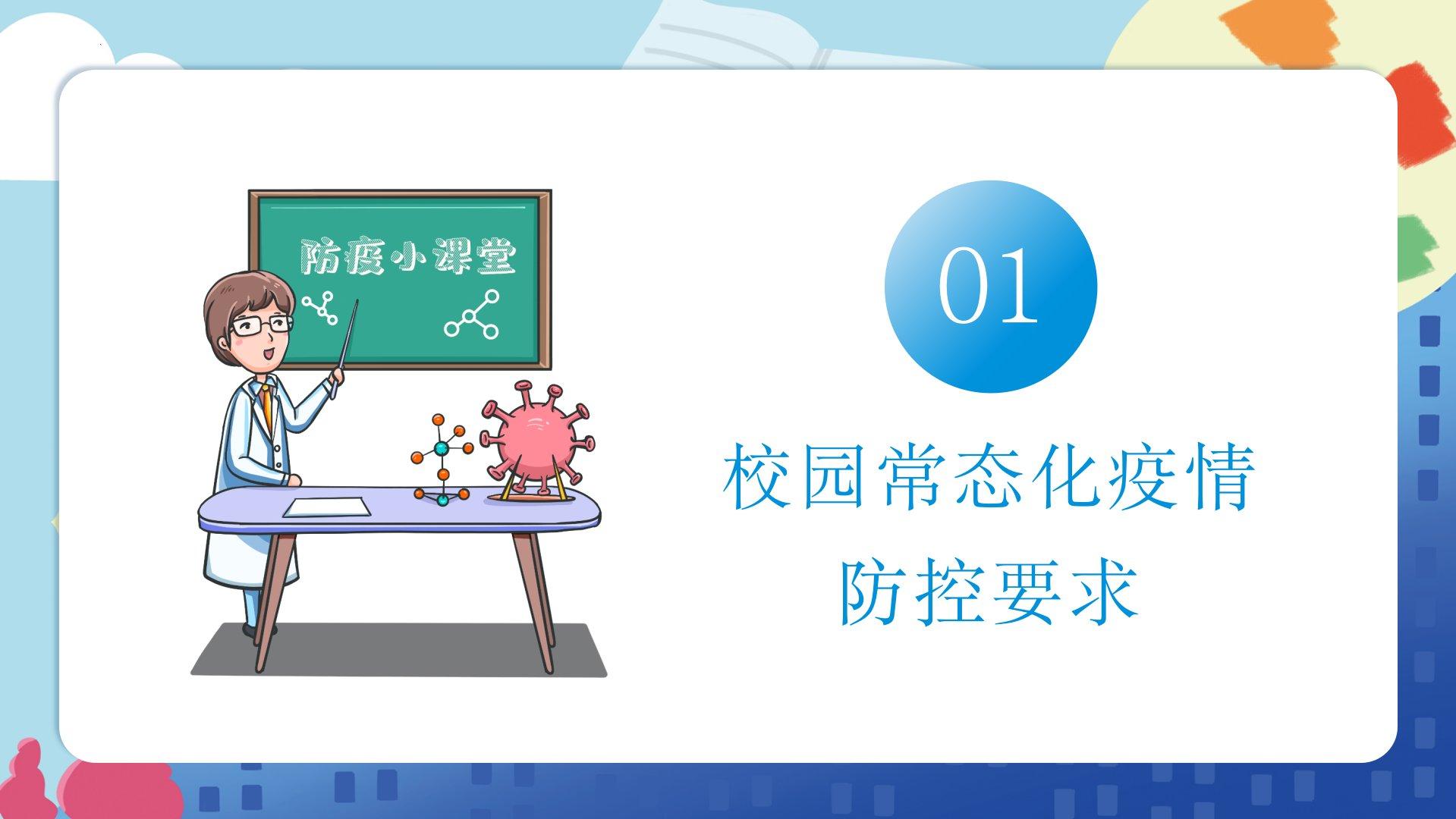 防疫小课堂

01

校园常态化疫情防控要求